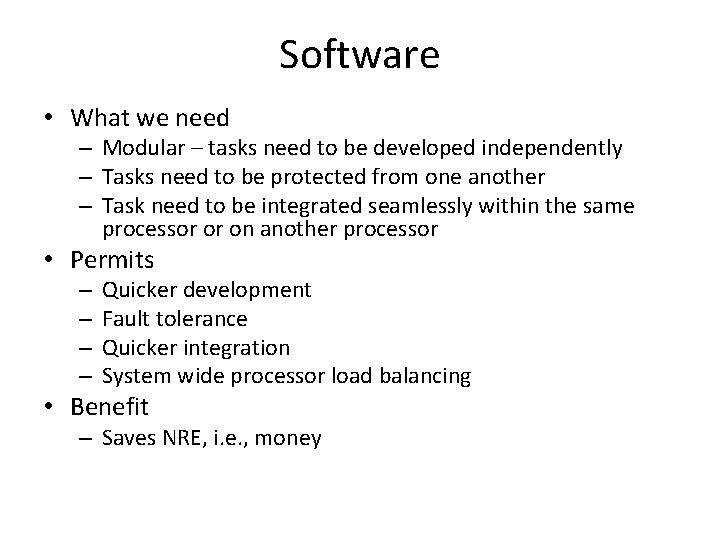 Software

• What we need
– Modular – tasks need to be developed independently
– Tasks need to be protected from one another
– Task need to be integrated seamlessly within the same processor or on another processor

• Permits
– Quicker development
– Fault tolerance
– Quicker integration
– System wide processor load balancing

• Benefit
– Saves NRE, i.e., money